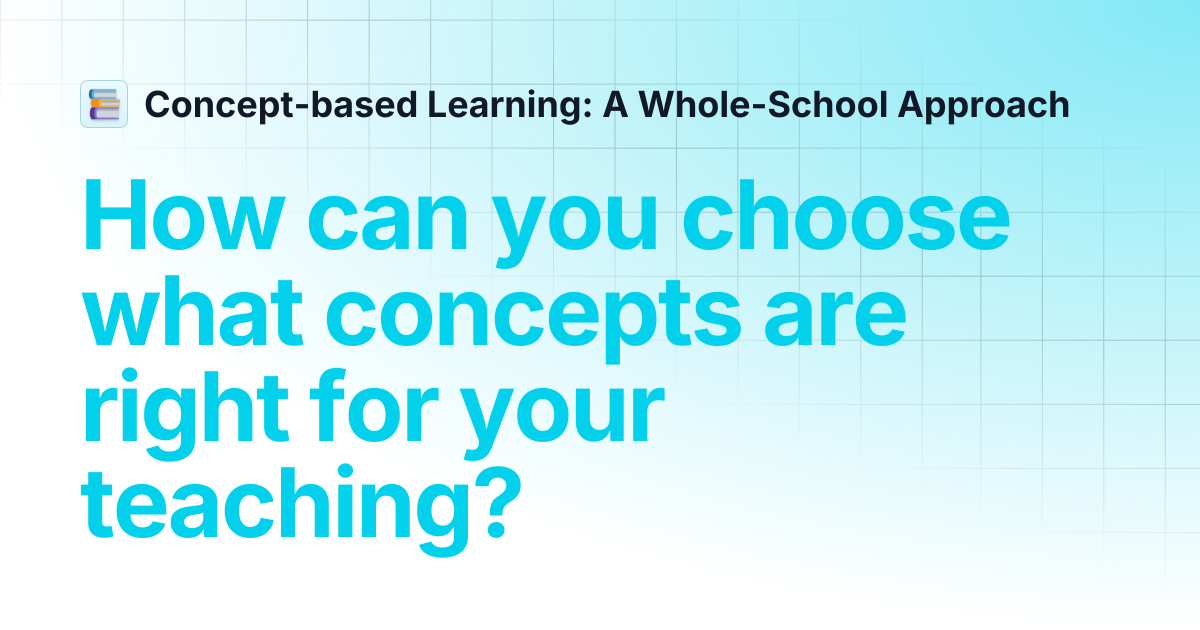 Concept-based Learning: A Whole-School Approach

How can you choose what concepts are right for your teaching?